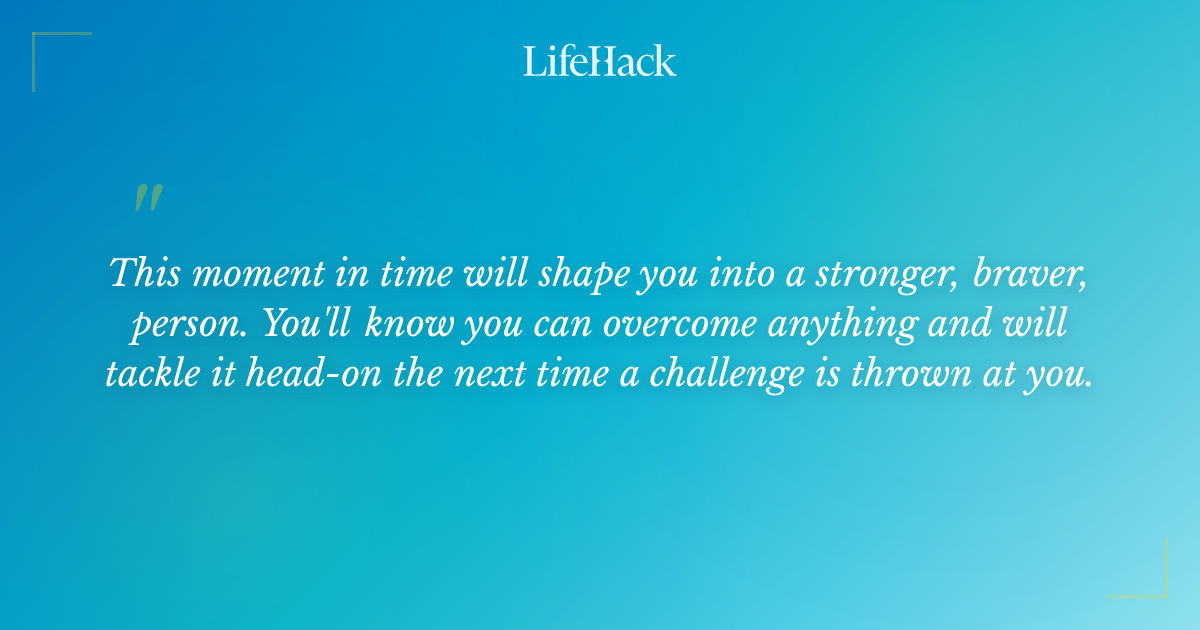 LifeHack

"

This moment in time will shape you into a stronger, braver, person. You'll know you can overcome anything and will tackle it head-on the next time a challenge is thrown at you.